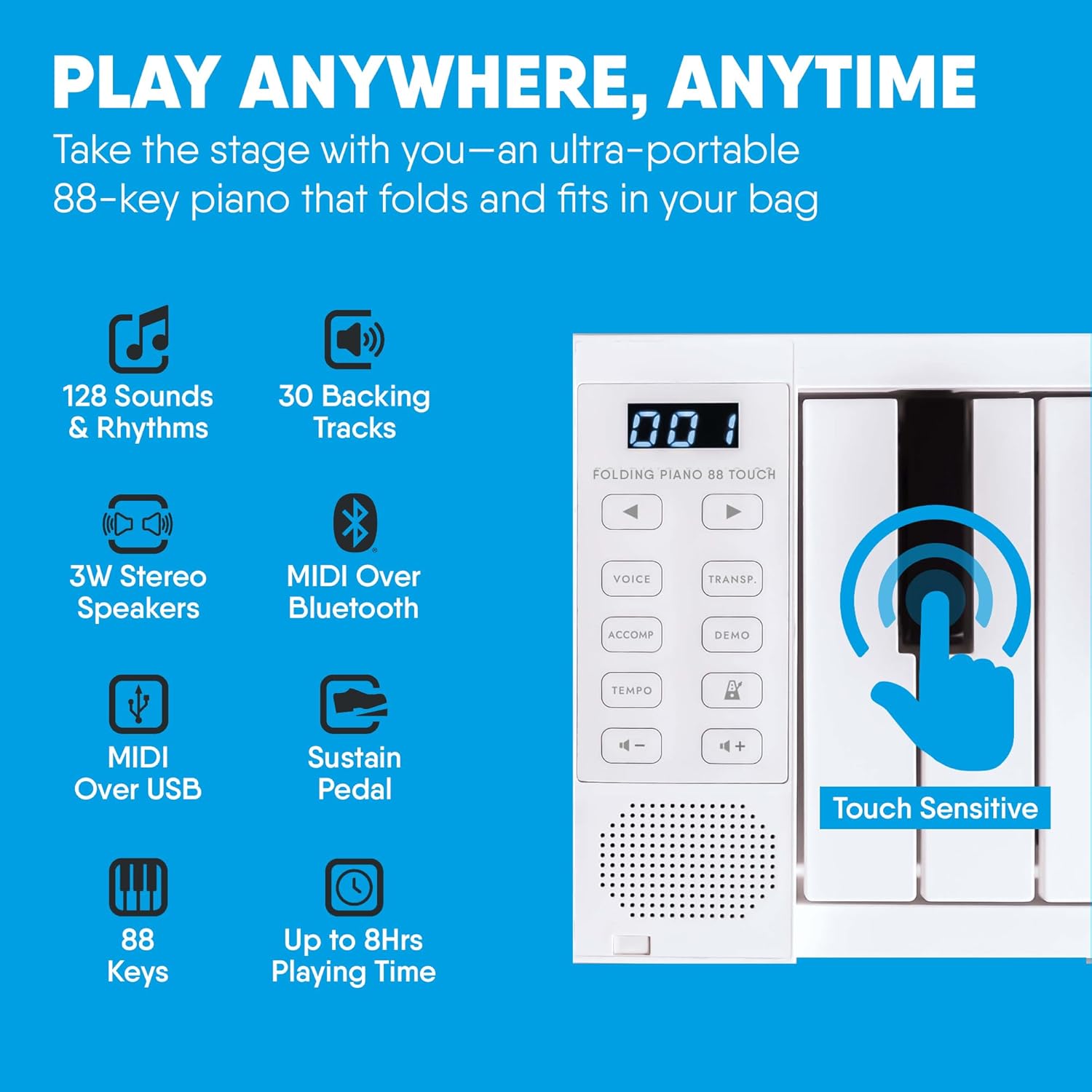 PLAY ANYWHERE, ANYTIME

Take the stage with you—an ultra-portable 88-key piano that folds and fits in your bag

128 Sounds & Rhythms

30 Backing Tracks

3W Stereo Speakers

MIDI Over Bluetooth

MIDI Over USB

Sustain Pedal

88 Keys

Up to 8Hrs Playing Time

001

FOLDING PIANO 88 TOUCH

VOICE

TRANSP.

ACCOMP

DEMO

TEMPO

Touch Sensitive